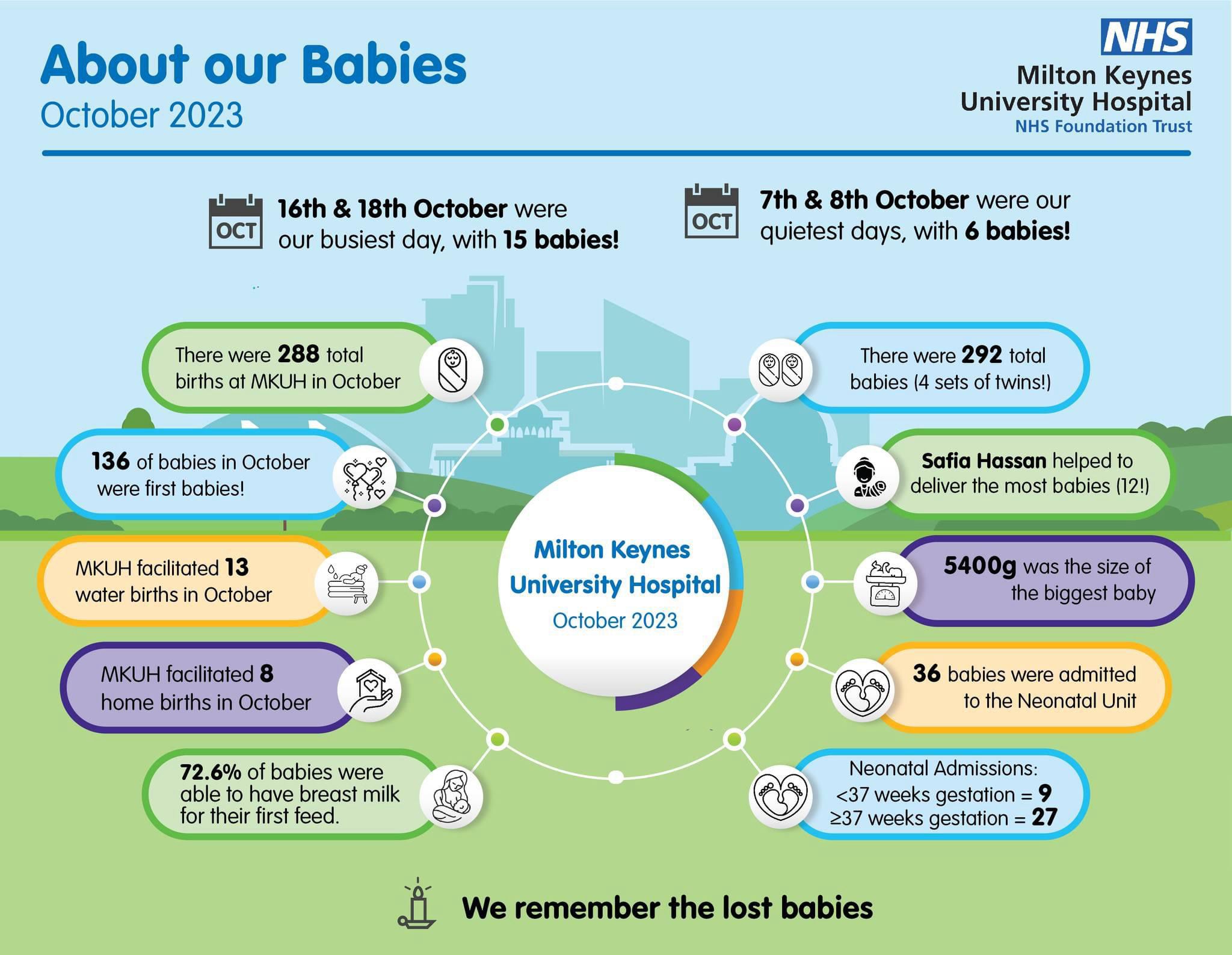 About our Babies
October 2023

NHS
Milton Keynes University Hospital
NHS Foundation Trust

OCT
16th & 18th October were our busiest day, with 15 babies!

OCT
7th & 8th October were our quietest days, with 6 babies!

There were 288 total births at MKUH in October

136 of babies in October were first babies!

MKUH facilitated 13 water births in October

MKUH facilitated 8 home births in October

72.6% of babies were able to have breast milk for their first feed.

Milton Keynes University Hospital
October 2023

There were 292 total babies (4 sets of twins!)

Safia Hassan helped to deliver the most babies (12!)

5400g was the size of the biggest baby

36 babies were admitted to the Neonatal Unit

Neonatal Admissions:
<37 weeks gestation = 9
≥37 weeks gestation = 27

We remember the lost babies